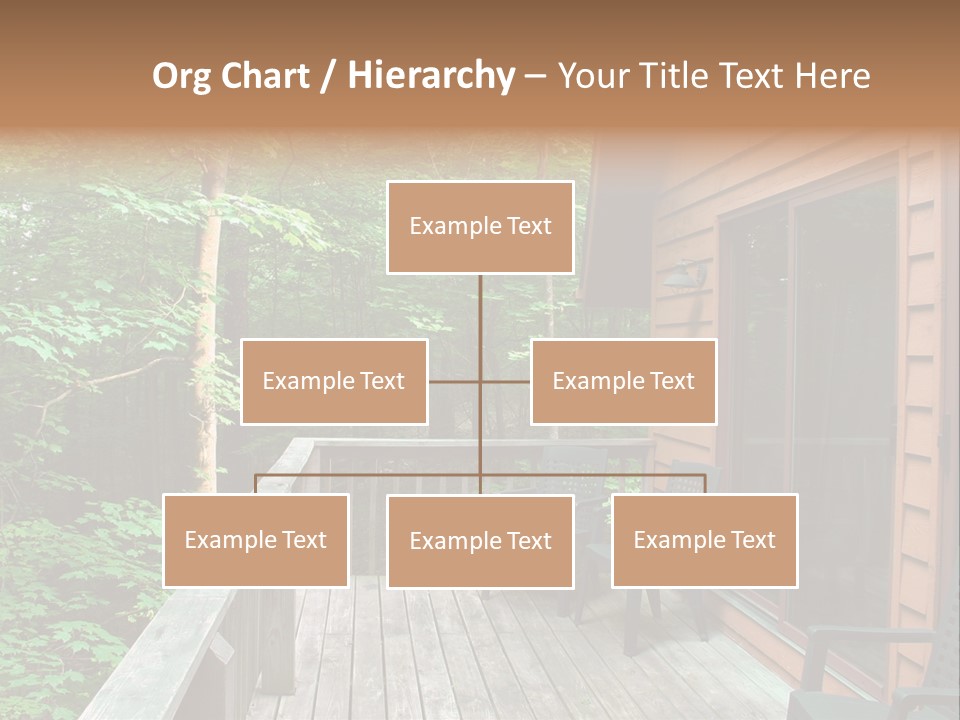 Org Chart / Hierarchy – Your Title Text Here

Example Text

Example Text

Example Text

Example Text

Example Text

Example Text